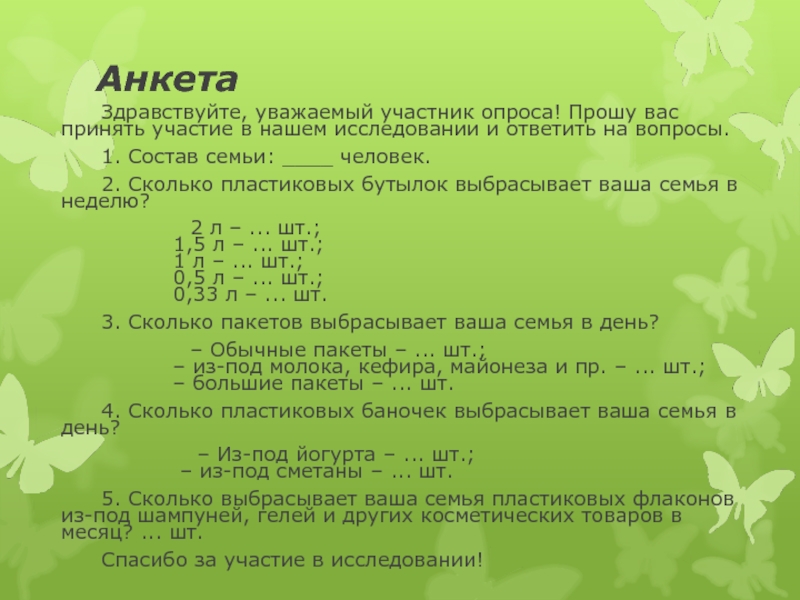 Анкета

Здравствуйте, уважаемый участник опроса! Прошу вас принять участие в нашем исследовании и ответить на вопросы.

1. Состав семьи: ____ человек.

2. Сколько пластиковых бутылок выбрасывает ваша семья в неделю?

2 л – ... шт.;
1,5 л – ... шт.;
1 л – ... шт.;
0,5 л – ... шт.;
0,33 л – ... шт.

3. Сколько пакетов выбрасывает ваша семья в день?

– Обычные пакеты – ... шт.;
– из-под молока, кефира, майонеза и пр. – ... шт.;
– большие пакеты – ... шт.

4. Сколько пластиковых баночек выбрасывает ваша семья в день?

– Из-под йогурта – ... шт.;
– из-под сметаны – ... шт.

5. Сколько выбрасывает ваша семья пластиковых флаконов из-под шампуней, гелей и других косметических товаров в месяц? ... шт.

Спасибо за участие в исследовании!